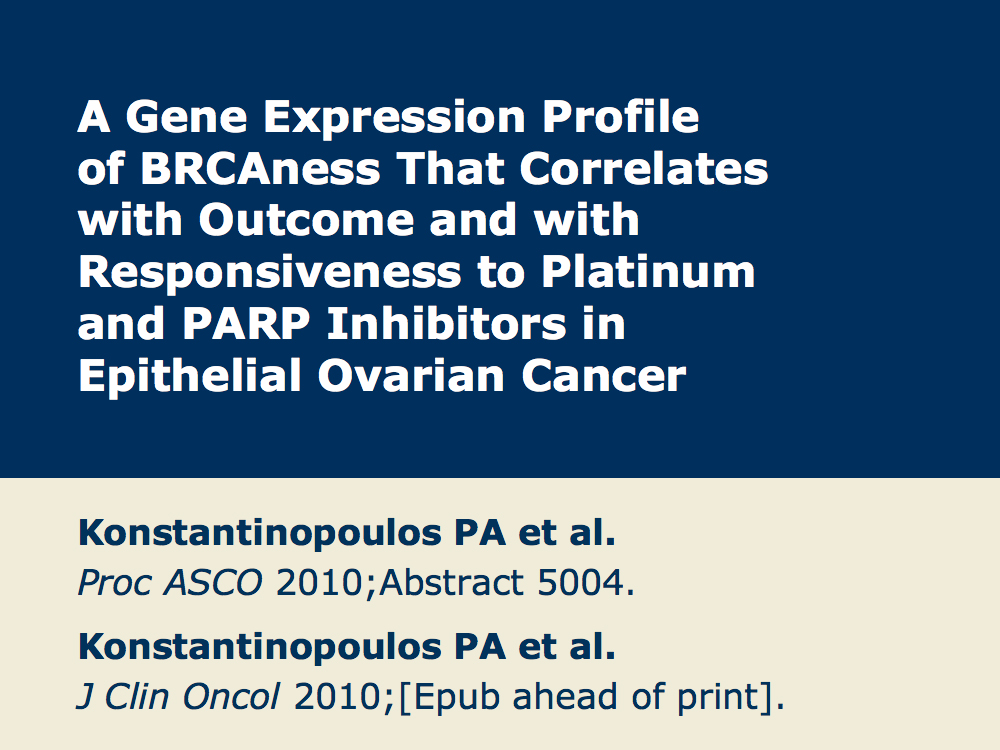 A Gene Expression Profile of BRCAness That Correlates with Outcome and with Responsiveness to Platinum and PARP Inhibitors in Epithelial Ovarian Cancer

Konstantinopoulos PA et al.
Proc ASCO 2010;Abstract 5004.

Konstantinopoulos PA et al.
J Clin Oncol 2010;[Epub ahead of print].